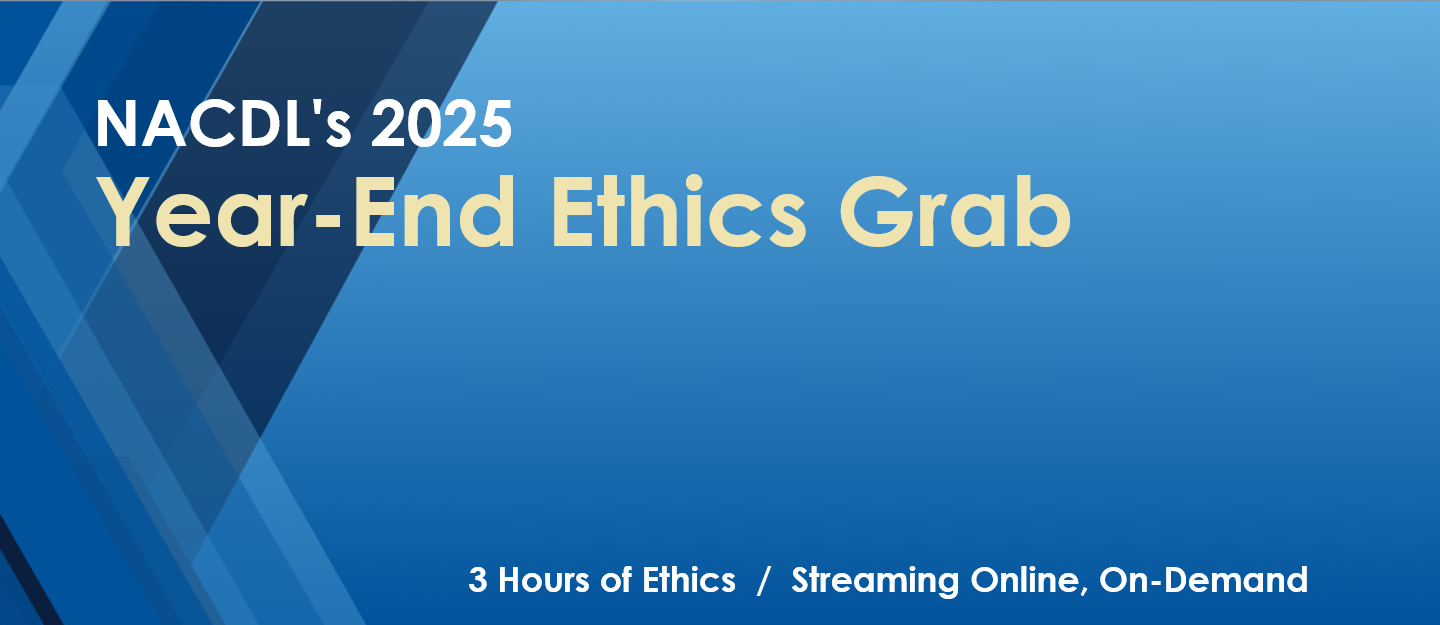 NACDL's 2025
Year-End Ethics Grab

3 Hours of Ethics / Streaming Online, On-Demand